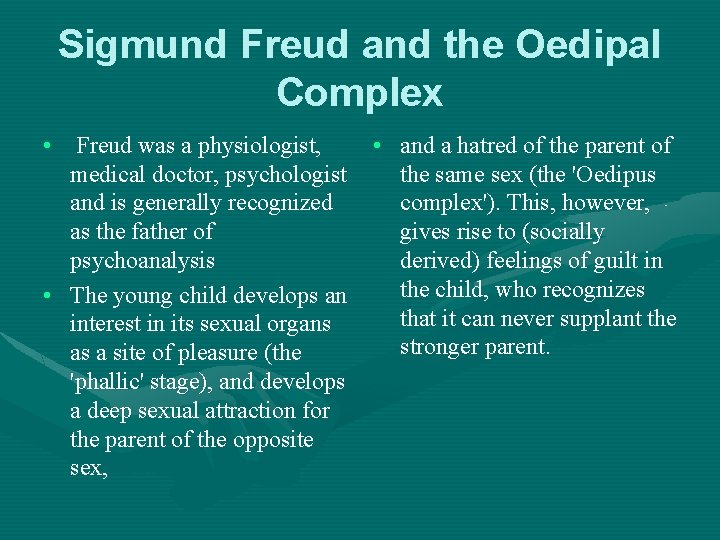 Sigmund Freud and the Oedipal Complex

• Freud was a physiologist, medical doctor, psychologist and is generally recognized as the father of psychoanalysis

• The young child develops an interest in its sexual organs as a site of pleasure (the 'phallic' stage), and develops a deep sexual attraction for the parent of the opposite sex,

• and a hatred of the parent of the same sex (the 'Oedipus complex'). This, however, gives rise to (socially derived) feelings of guilt in the child, who recognizes that it can never supplant the stronger parent.